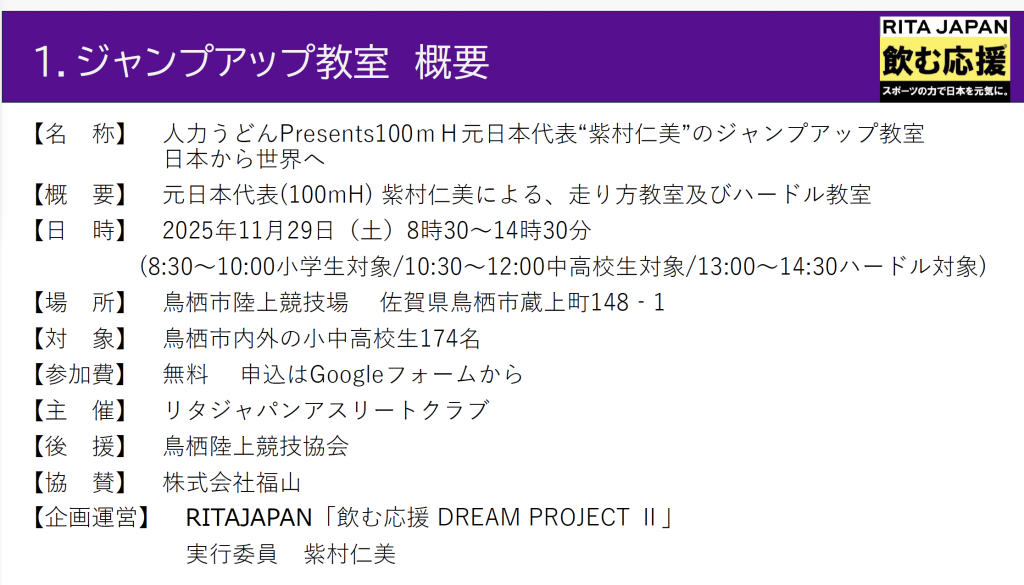 1. ジャンプアップ教室　概要

RITA JAPAN
飲む応援
スポーツの力で日本を元気に。

【名　称】　人力うどんPresents100ｍＨ元日本代表“紫村仁美”のジャンプアップ教室
日本から世界へ

【概　要】　元日本代表(100mH) 紫村仁美による、走り方教室及びハードル教室

【日　時】　2025年11月29日（土）8時30～14時30分
(8:30～10:00小学生対象/10:30～12:00中高校生対象/13:00～14:30ハードル対象)

【場　所】　鳥栖市陸上競技場　 佐賀県鳥栖市蔵上町148 - 1

【対　象】　鳥栖市内外の小中高校生174名

【参加費】　無料　 申込はGoogleフォームから

【主　催】　リタジャパンアスリートクラブ

【後　援】　鳥栖陸上競技協会

【協　賛】　株式会社福山

【企画運営】　RITAJAPAN「飲む応援 DREAM PROJECT Ⅱ」
実行委員　紫村仁美